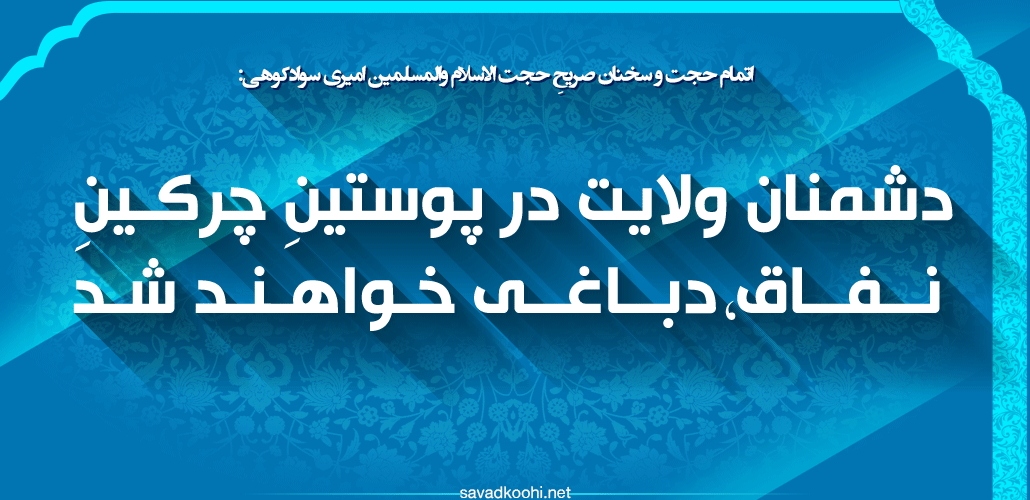 اتمام حجت و سخنان صریحِ حجت الاسلام والمسلمین امیری سوادکوهی:

دشمنان ولایت در پوستینِ چرکینِ نفاق، دباغی خواهند شد

savadkoohi.net